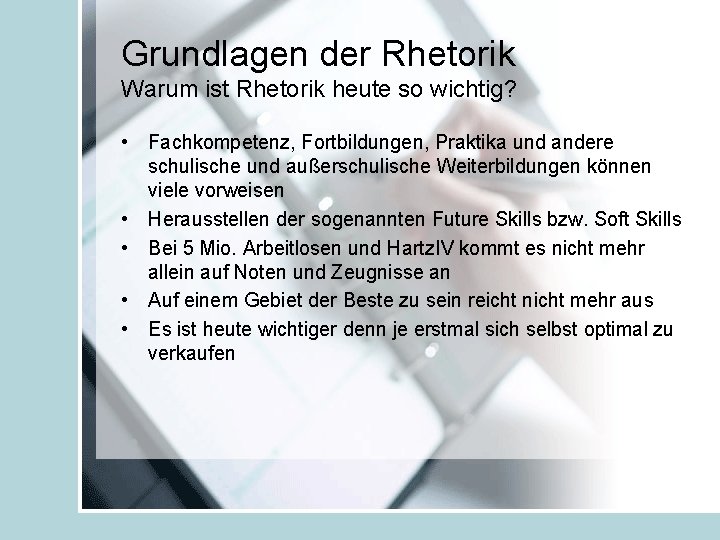 Grundlagen der Rhetorik
Warum ist Rhetorik heute so wichtig?

• Fachkompetenz, Fortbildungen, Praktika und andere schulische und außerschulische Weiterbildungen können viele vorweisen
• Herausstellen der sogenannten Future Skills bzw. Soft Skills
• Bei 5 Mio. Arbeitlosen und HartzIV kommt es nicht mehr allein auf Noten und Zeugnisse an
• Auf einem Gebiet der Beste zu sein reicht nicht mehr aus
• Es ist heute wichtiger denn je erstmal sich selbst optimal zu verkaufen